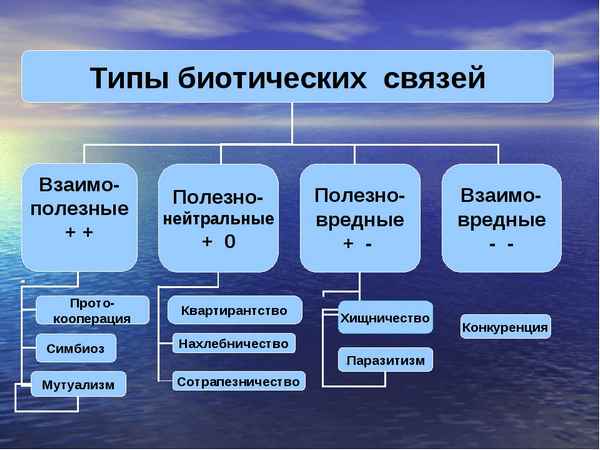 Типы биотических связей

Взаимо-полезные
+ +

Полезно-нейтральные
+ 0

Полезно-вредные
+ -

Взаимо-вредные
- -

Прото-кооперация

Симбиоз

Мутуализм

Квартирантство

Нахлебничество

Сотрапезничество

Хищничество

Паразитизм

Конкуренция